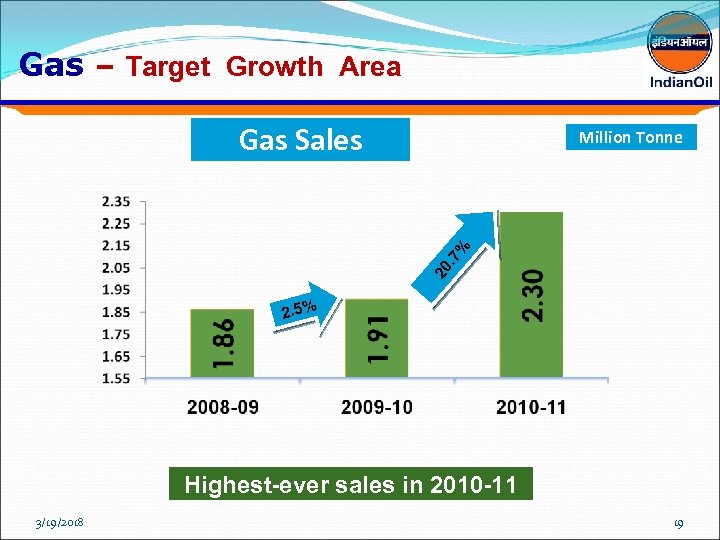 Gas – Target Growth Area

इंडियनऑयल
IndianOil

Gas Sales

Million Tonne

2.35
2.25
2.15
2.05
1.95
1.85
1.75
1.65
1.55

1.86
2.5%
1.91
20.7%
2.30

2008-09
2009-10
2010-11

Highest-ever sales in 2010-11

3/19/2018

19